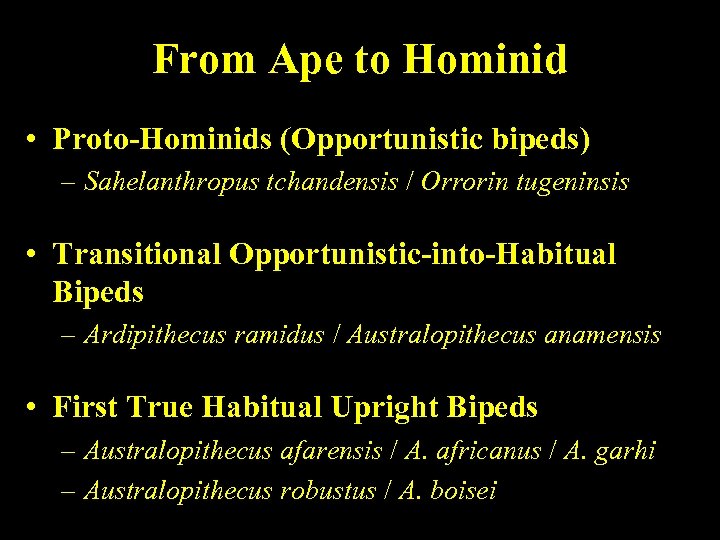 From Ape to Hominid

• Proto-Hominids (Opportunistic bipeds)
– Sahelanthropus tchandensis / Orrorin tugeninsis

• Transitional Opportunistic-into-Habitual Bipeds
– Ardipithecus ramidus / Australopithecus anamensis

• First True Habitual Upright Bipeds
– Australopithecus afarensis / A. africanus / A. garhi
– Australopithecus robustus / A. boisei